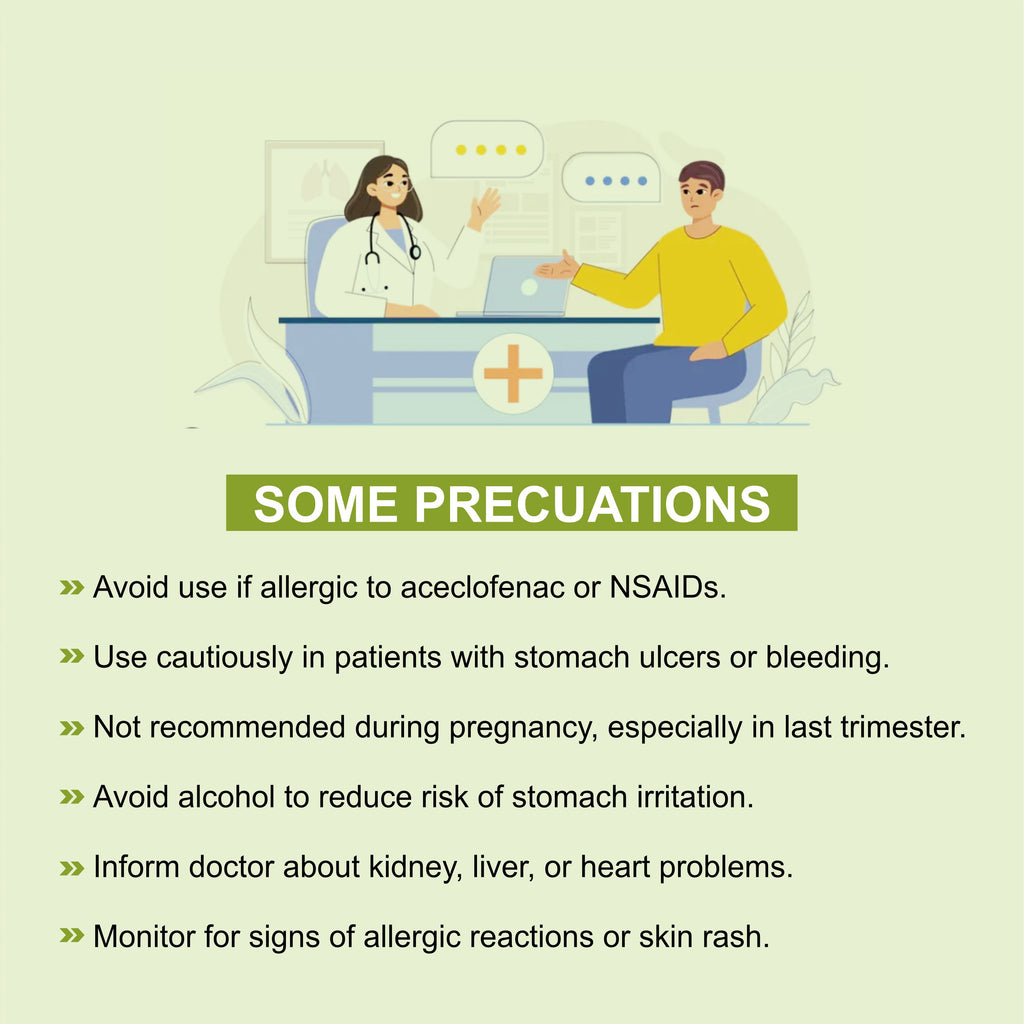 SOME PRECUATIONS

» Avoid use if allergic to aceclofenac or NSAIDs.

» Use cautiously in patients with stomach ulcers or bleeding.

» Not recommended during pregnancy, especially in last trimester.

» Avoid alcohol to reduce risk of stomach irritation.

» Inform doctor about kidney, liver, or heart problems.

» Monitor for signs of allergic reactions or skin rash.